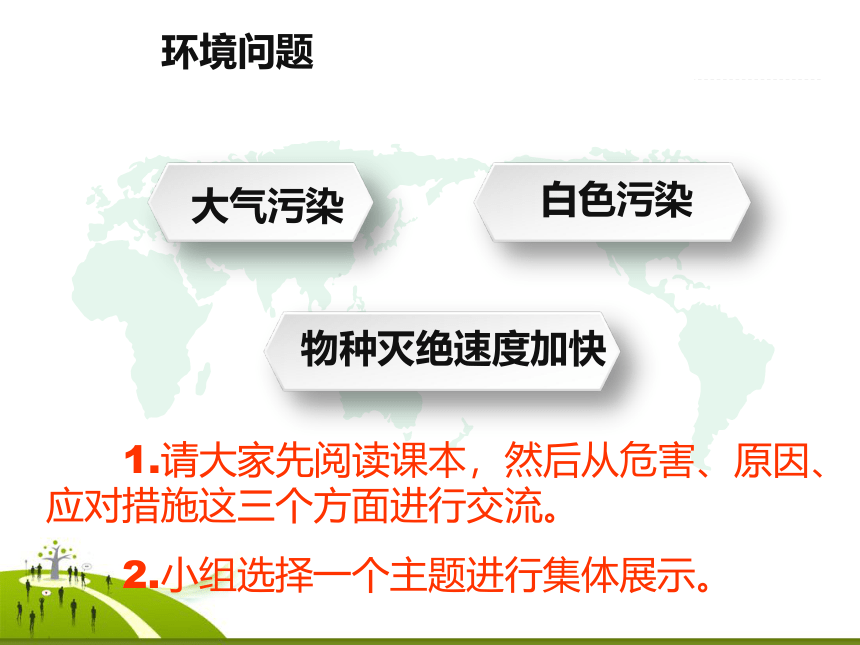 环境问题

大气污染

白色污染

物种灭绝速度加快

1.请大家先阅读课本，然后从危害、原因、应对措施这三个方面进行交流。

2.小组选择一个主题进行集体展示。